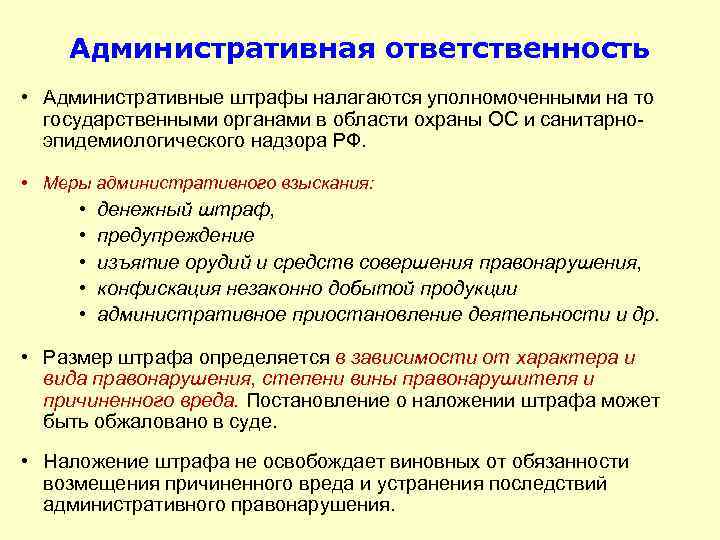 Административная ответственность

• Административные штрафы налагаются уполномоченными на то государственными органами в области охраны ОС и санитарно-эпидемиологического надзора РФ.

• Меры административного взыскания:
  • денежный штраф,
  • предупреждение
  • изъятие орудий и средств совершения правонарушения,
  • конфискация незаконно добытой продукции
  • административное приостановление деятельности и др.

• Размер штрафа определяется в зависимости от характера и вида правонарушения, степени вины правонарушителя и причиненного вреда. Постановление о наложении штрафа может быть обжаловано в суде.

• Наложение штрафа не освобождает виновных от обязанности возмещения причиненного вреда и устранения последствий административного правонарушения.